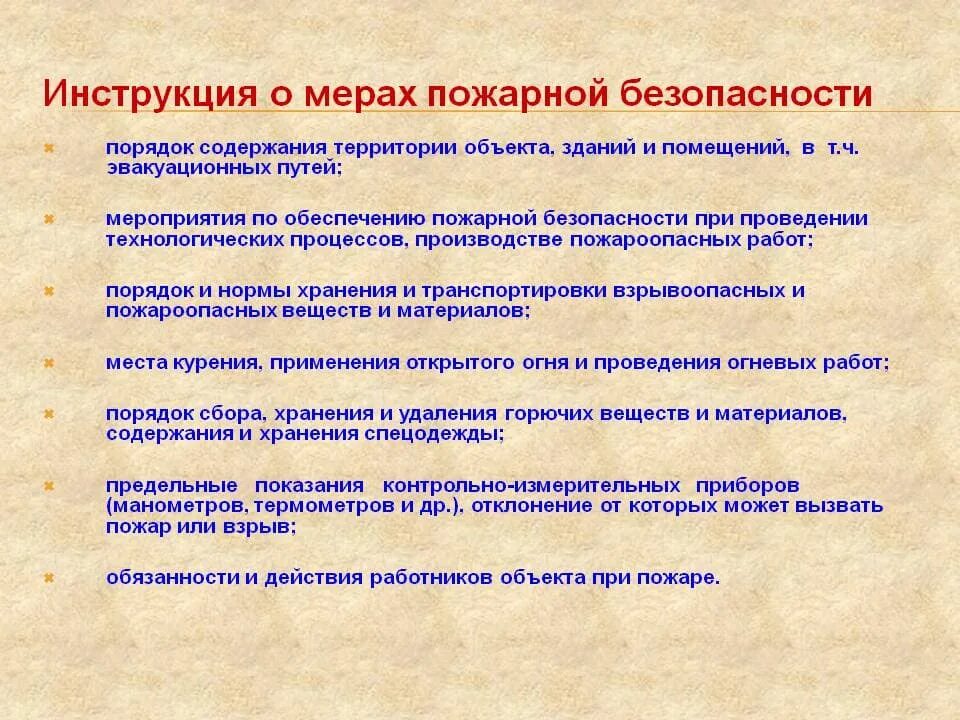 Инструкция о мерах пожарной безопасности

порядок содержания территории объекта, зданий и помещений, в т.ч. эвакуационных путей;

мероприятия по обеспечению пожарной безопасности при проведении технологических процессов, производстве пожароопасных работ;

порядок и нормы хранения и транспортировки взрывоопасных и пожароопасных веществ и материалов;

места курения, применения открытого огня и проведения огневых работ;

порядок сбора, хранения и удаления горючих веществ и материалов, содержания и хранения спецодежды;

предельные показания контрольно-измерительных приборов (манометров, термометров и др.), отклонение от которых может вызвать пожар или взрыв;

обязанности и действия работников объекта при пожаре.